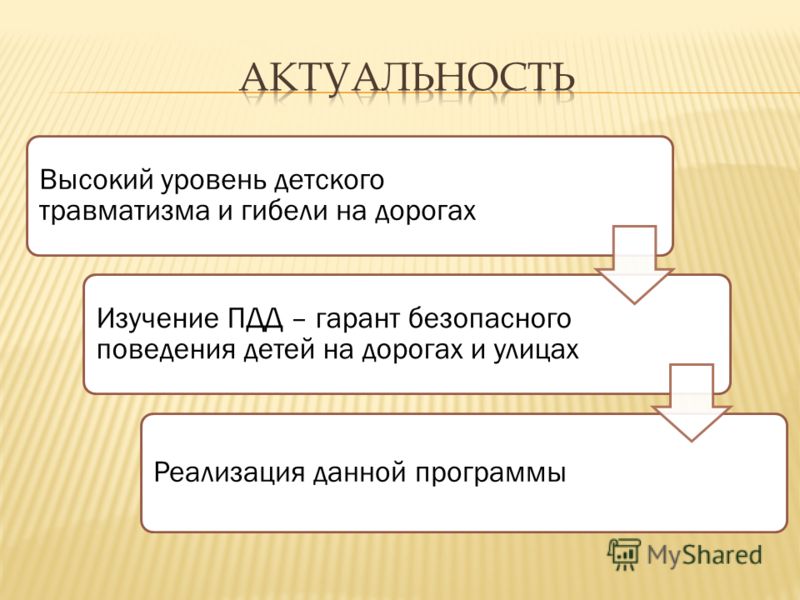 АКТУАЛЬНОСТЬ

Высокий уровень детского травматизма и гибели на дорогах

Изучение ПДД – гарант безопасного поведения детей на дорогах и улицах

Реализация данной программы

MyShared